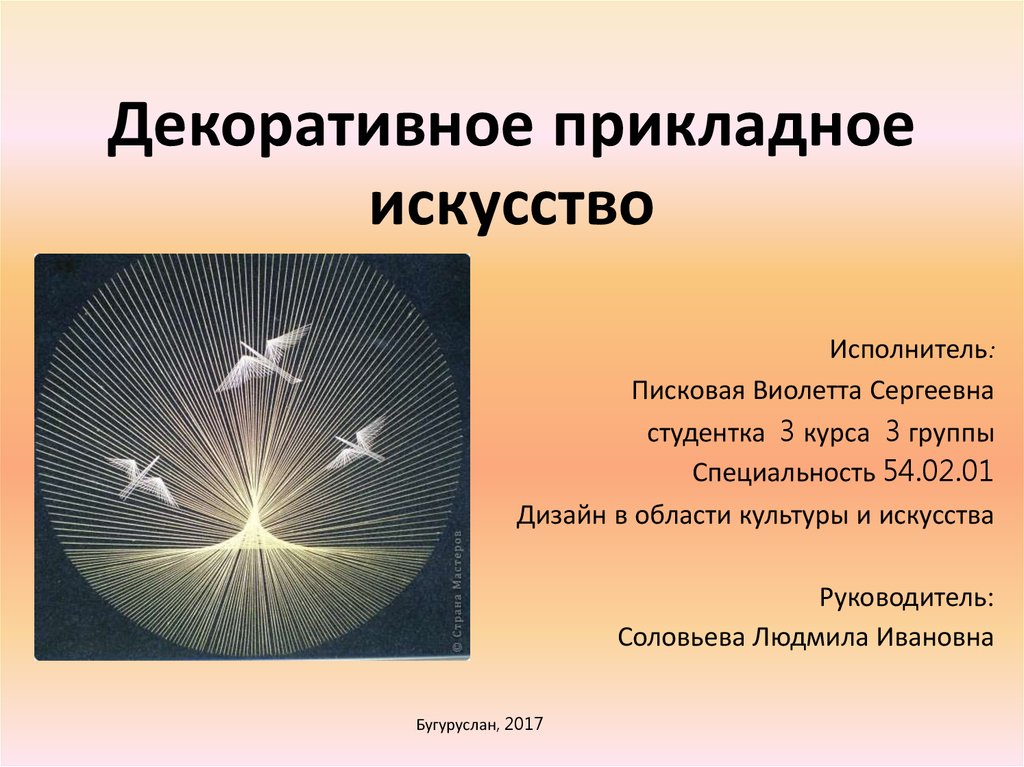 Декоративное прикладное искусство

© Страна Мастеров

Исполнитель:

Писковая Виолетта Сергеевна

студентка 3 курса 3 группы

Специальность 54.02.01

Дизайн в области культуры и искусства

Руководитель:

Соловьева Людмила Ивановна

Бугуруслан, 2017